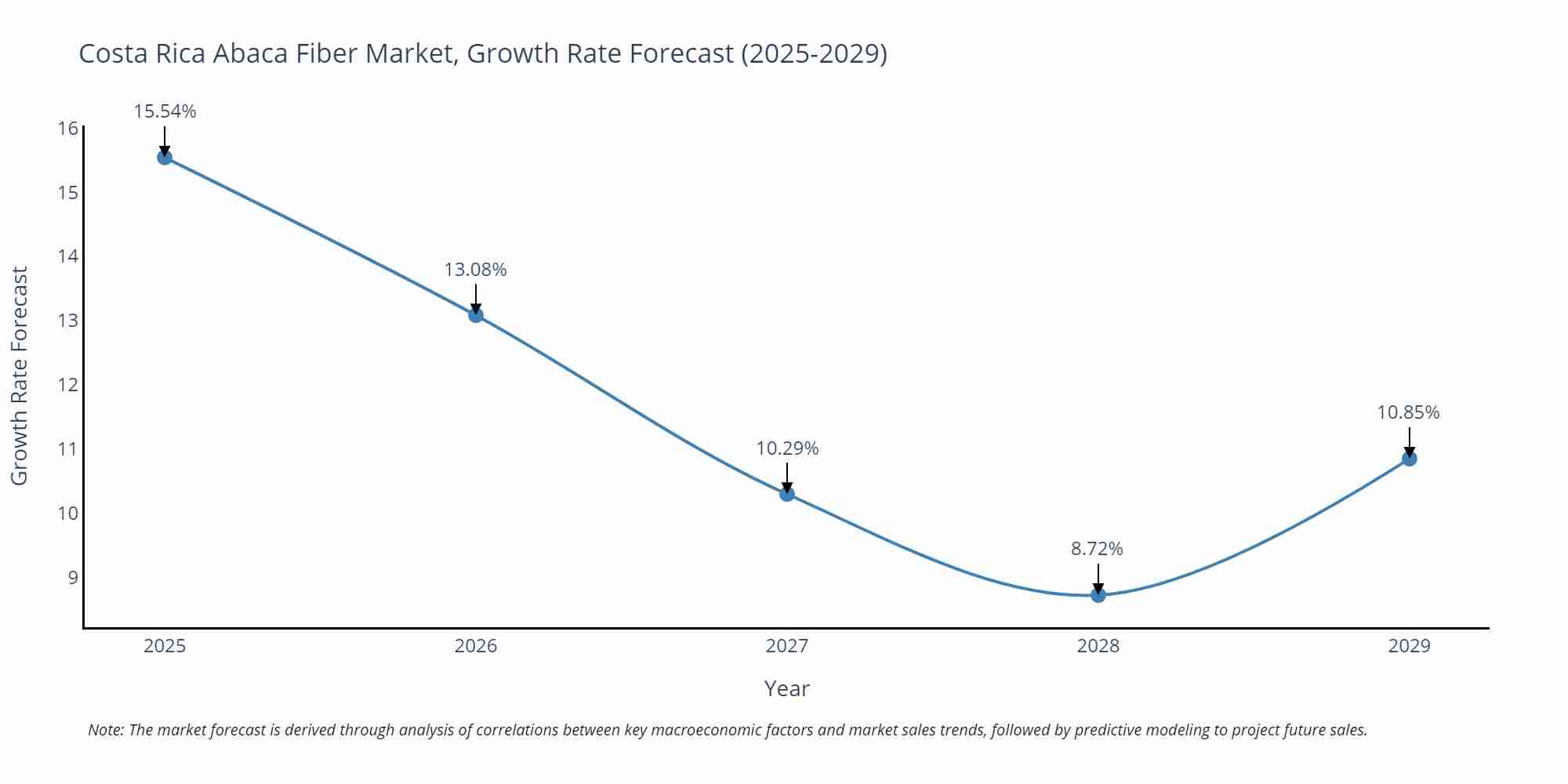 Costa Rica Abaca Fiber Market, Growth Rate Forecast (2025-2029)

Growth Rate Forecast

16
15
14
13
12
11
10
9

15.54%
13.08%
10.29%
8.72%
10.85%

2025
2026
2027
2028
2029

Year

Note: The market forecast is derived through analysis of correlations between key macroeconomic factors and market sales trends, followed by predictive modeling to project future sales.